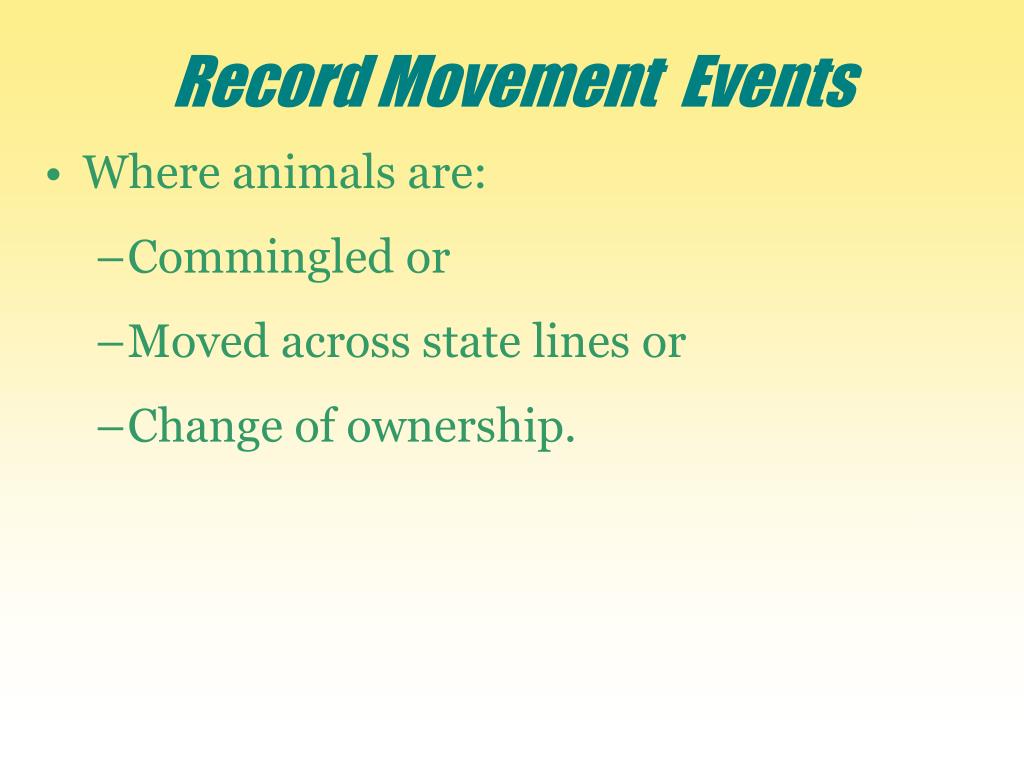 Record Movement Events

• Where animals are:

–Commingled or

–Moved across state lines or

–Change of ownership.